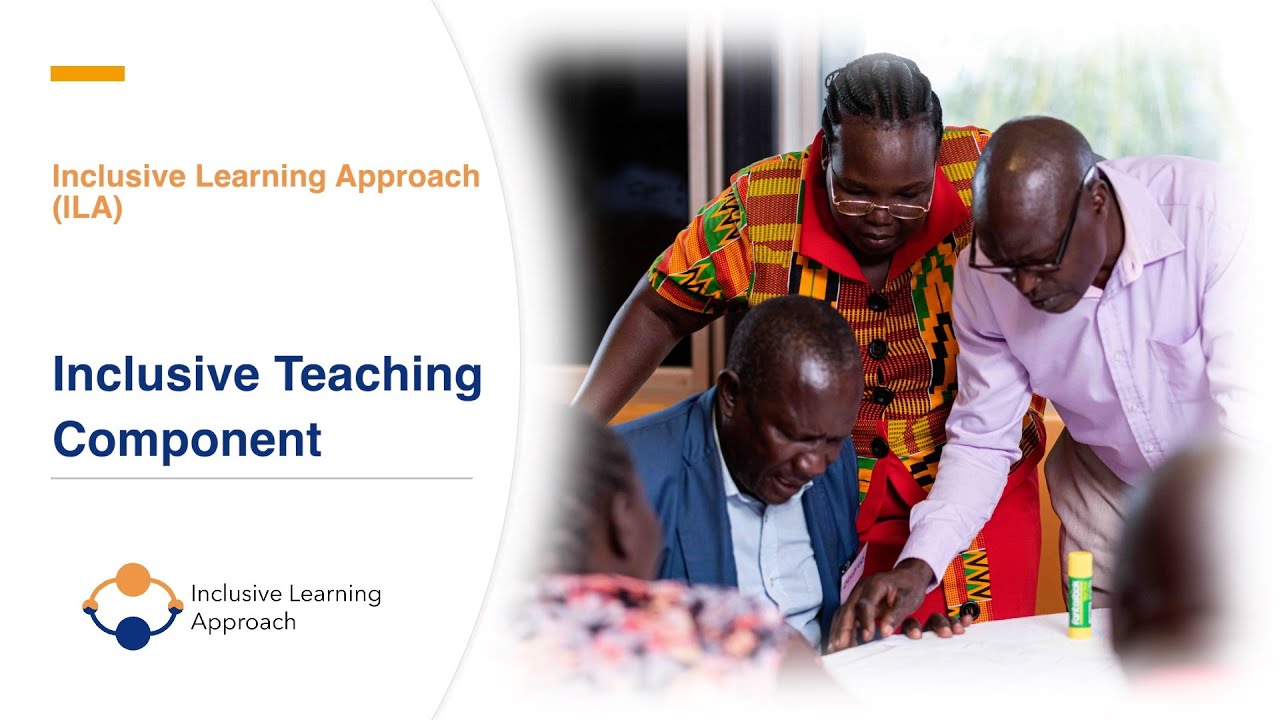 Inclusive Learning Approach (ILA)

Inclusive Teaching Component

Inclusive Learning Approach